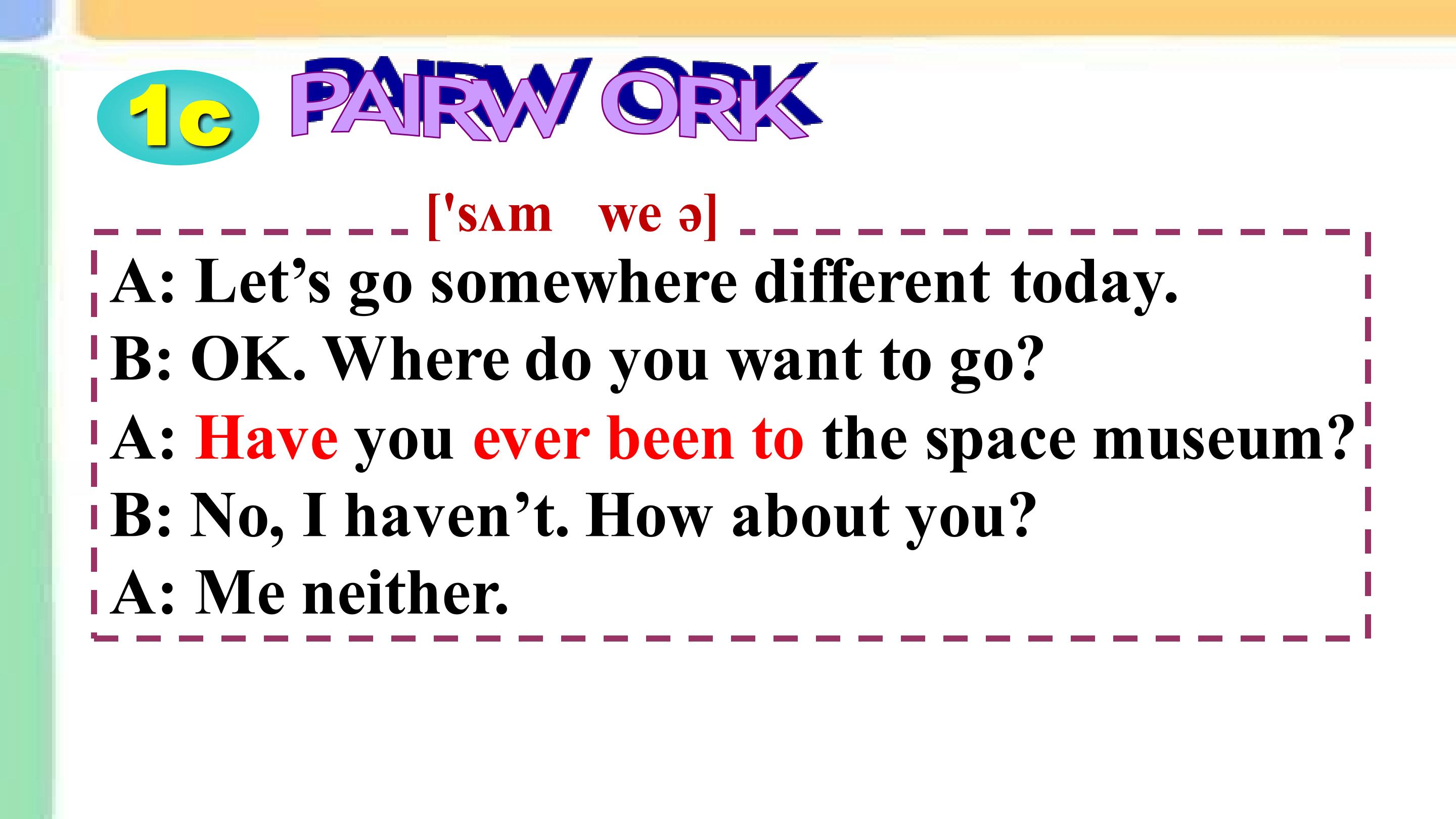 1c PAIRW ORK

['sʌm we ə]

A: Let’s go somewhere different today.
B: OK. Where do you want to go?
A: Have you ever been to the space museum?
B: No, I haven’t. How about you?
A: Me neither.